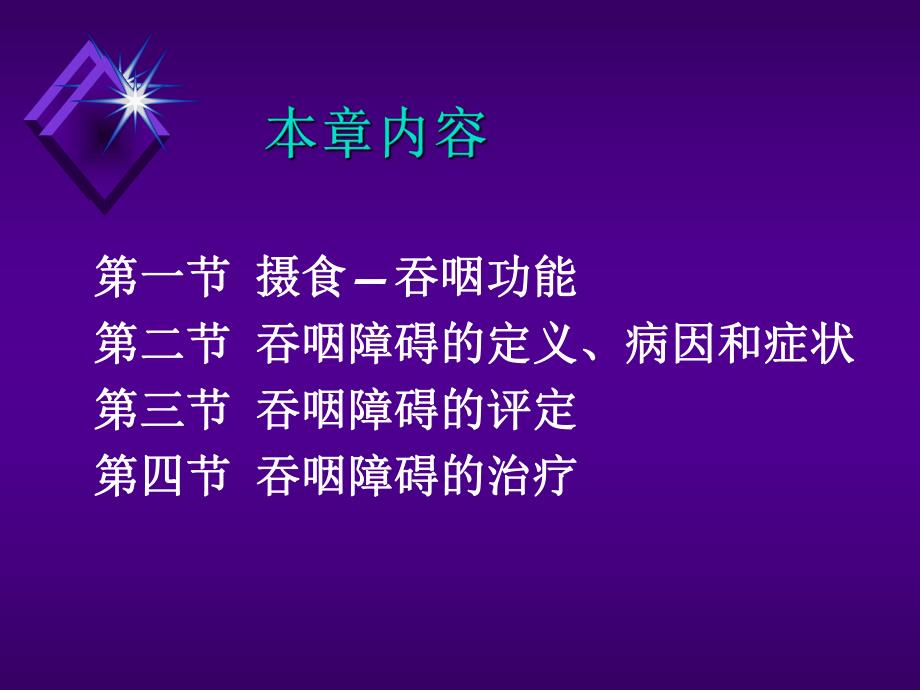 本章内容

第一节 摄食 – 吞咽功能
第二节 吞咽障碍的定义、病因和症状
第三节 吞咽障碍的评定
第四节 吞咽障碍的治疗